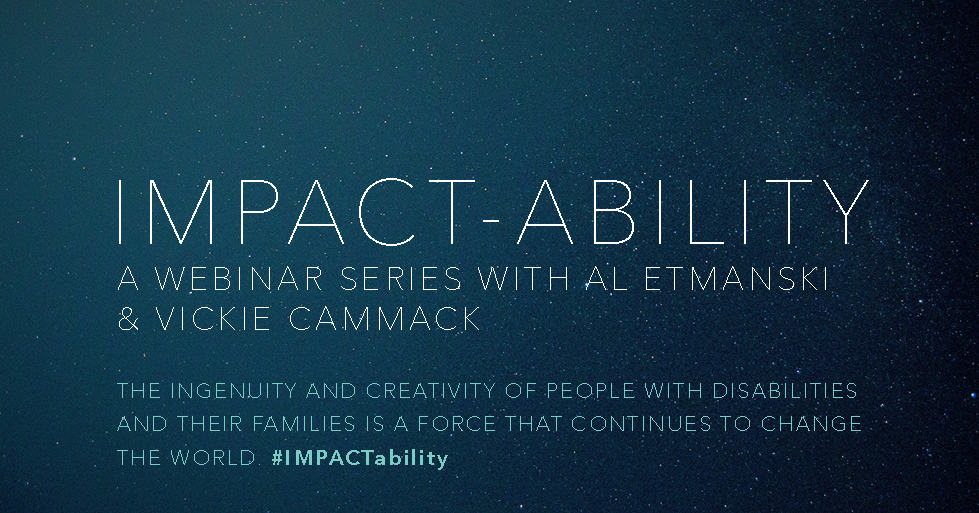 IMPACT-ABILITY
A WEBINAR SERIES WITH AL ETMANSKI & VICKIE CAMMACK

THE INGENUITY AND CREATIVITY OF PEOPLE WITH DISABILITIES AND THEIR FAMILIES IS A FORCE THAT CONTINUES TO CHANGE THE WORLD. #IMPACTability